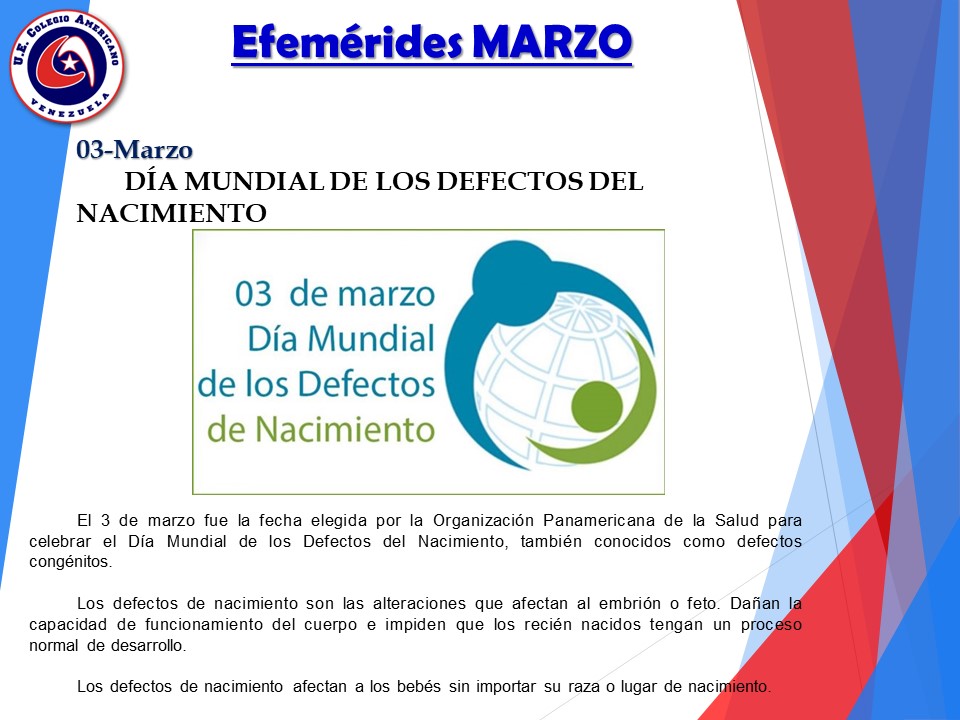 U.E. COLEGIO AMERICANO
VENEZUELA

Efemérides MARZO

03-Marzo
DÍA MUNDIAL DE LOS DEFECTOS DEL NACIMIENTO

03 de marzo
Día Mundial
de los Defectos
de Nacimiento

El 3 de marzo fue la fecha elegida por la Organización Panamericana de la Salud para celebrar el Día Mundial de los Defectos del Nacimiento, también conocidos como defectos congénitos.

Los defectos de nacimiento son las alteraciones que afectan al embrión o feto. Dañan la capacidad de funcionamiento del cuerpo e impiden que los recién nacidos tengan un proceso normal de desarrollo.

Los defectos de nacimiento afectan a los bebés sin importar su raza o lugar de nacimiento.